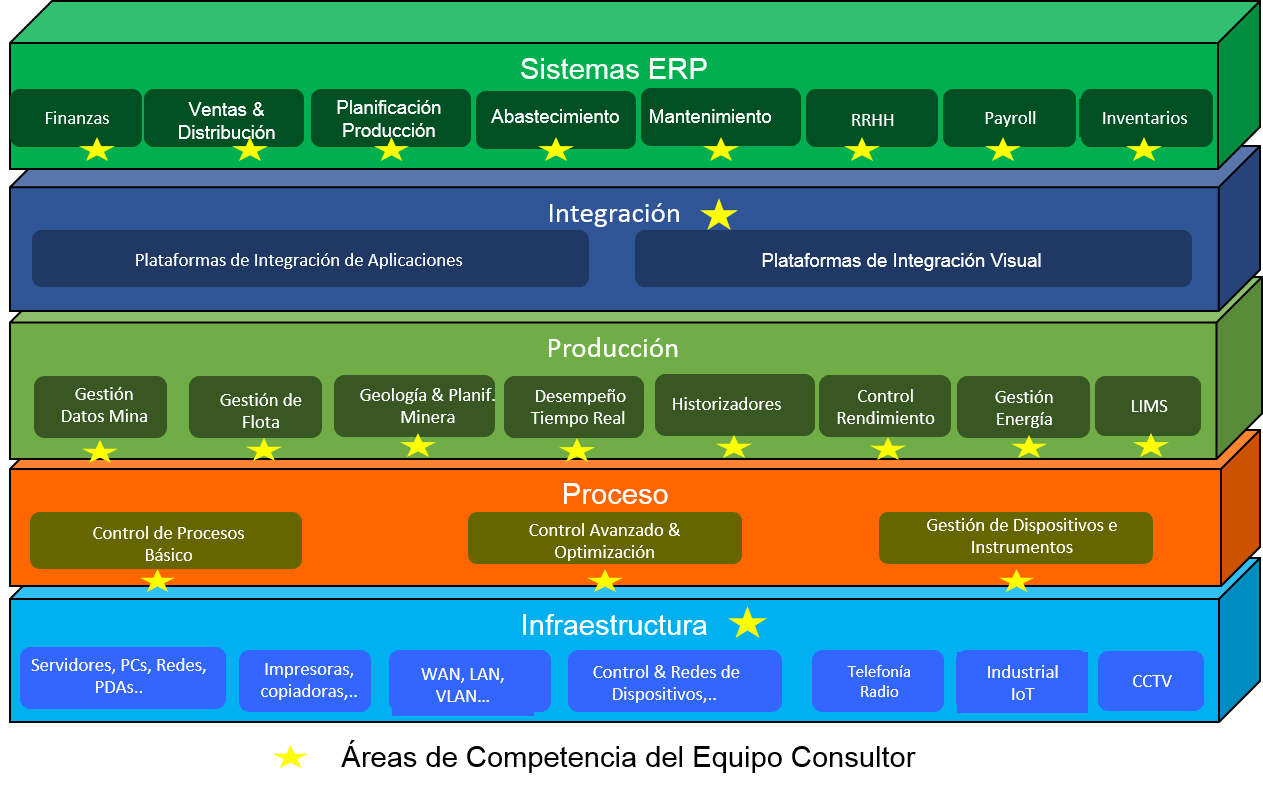 Sistemas ERP

Finanzas

Ventas & Distribución

Planificación Producción

Abastecimiento

Mantenimiento

RRHH

Payroll

Inventarios

Integración

Plataformas de Integración de Aplicaciones

Plataformas de Integración Visual

Producción

Gestión Datos Mina

Gestión de Flota

Geología & Planif. Minera

Desempeño Tiempo Real

Historizadores

Control Rendimiento

Gestión Energía

LIMS

Proceso

Control de Procesos Básico

Control Avanzado & Optimización

Gestión de Dispositivos e Instrumentos

Infraestructura

Servidores, PCs, Redes, PDAs..

Impresoras, copiadoras,..

WAN, LAN, VLAN...

Control & Redes de Dispositivos,..

Telefonía Radio

Industrial IoT

CCTV

Áreas de Competencia del Equipo Consultor